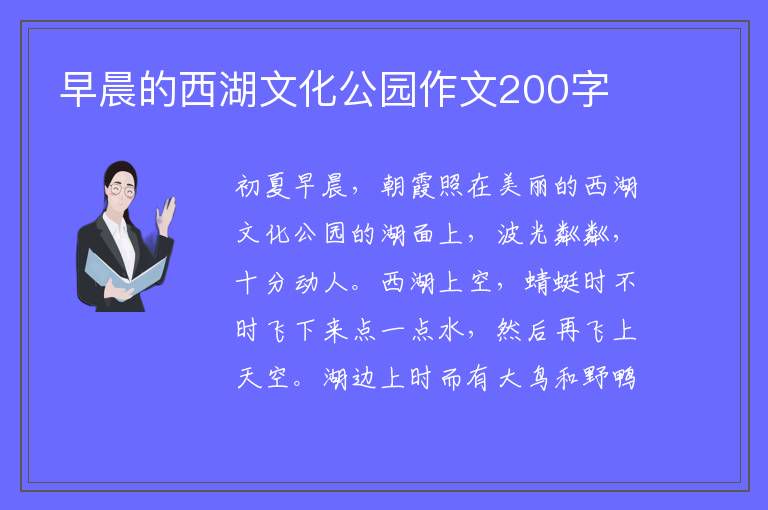 早晨的西湖文化公园作文200字

初夏早晨，朝霞照在美丽的西湖文化公园的湖面上，波光粼粼，十分动人。西湖上空，蜻蜓时不时飞下来点一点水，然后再飞上天空。湖边上时而有大鸟和野鸭